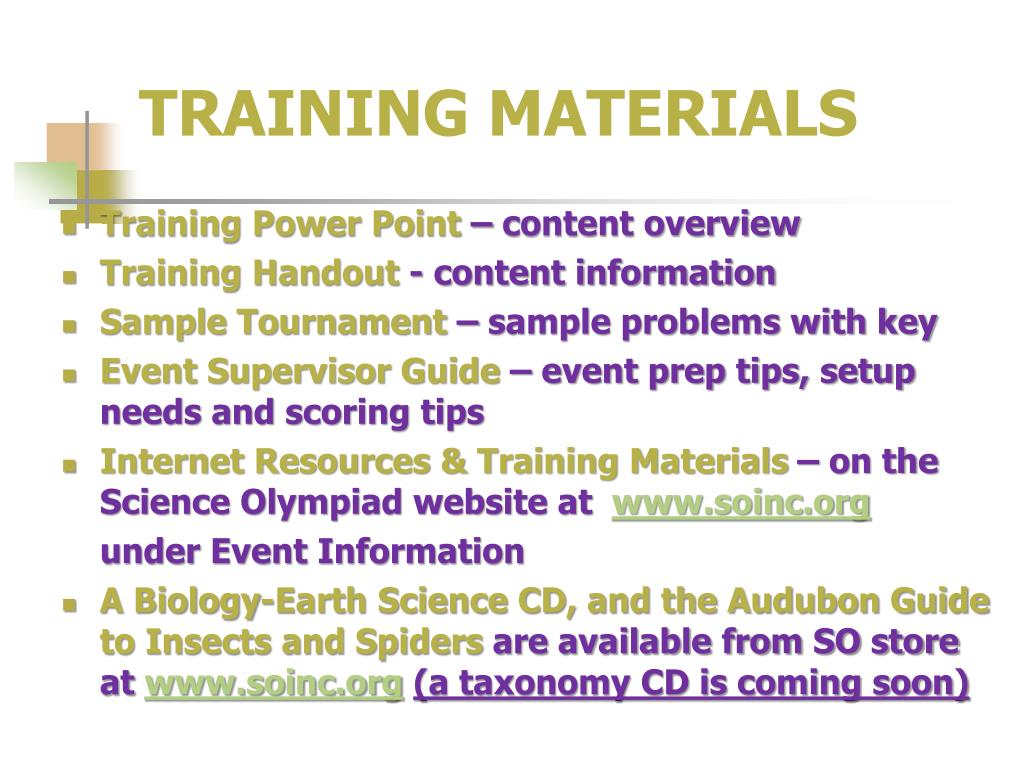 TRAINING MATERIALS

- Training Power Point – content overview
- Training Handout - content information
- Sample Tournament – sample problems with key
- Event Supervisor Guide – event prep tips, setup needs and scoring tips
- Internet Resources & Training Materials – on the Science Olympiad website at www.soinc.org under Event Information
- A Biology-Earth Science CD, and the Audubon Guide to Insects and Spiders are available from SO store at www.soinc.org (a taxonomy CD is coming soon)